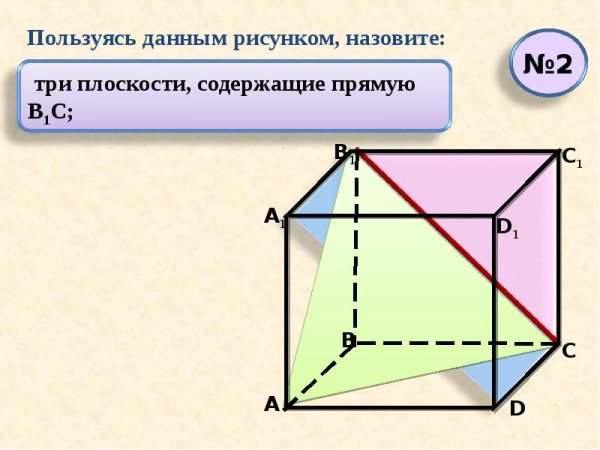 Пользуясь данным рисунком, назовите:

№2

три плоскости, содержащие прямую $B_1C$;

$B_1$

$C_1$

$A_1$

$D_1$

B

C

A

D